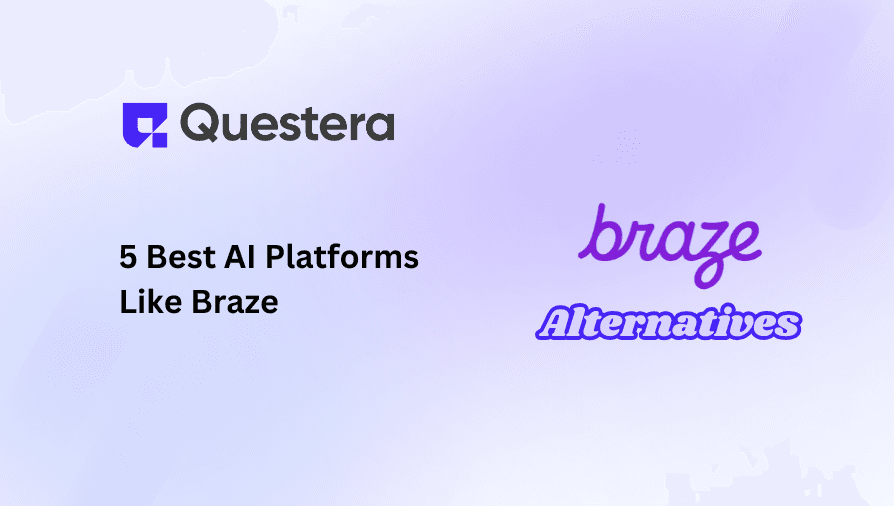 Questera

5 Best AI Platforms Like Braze

braze

Alternatives